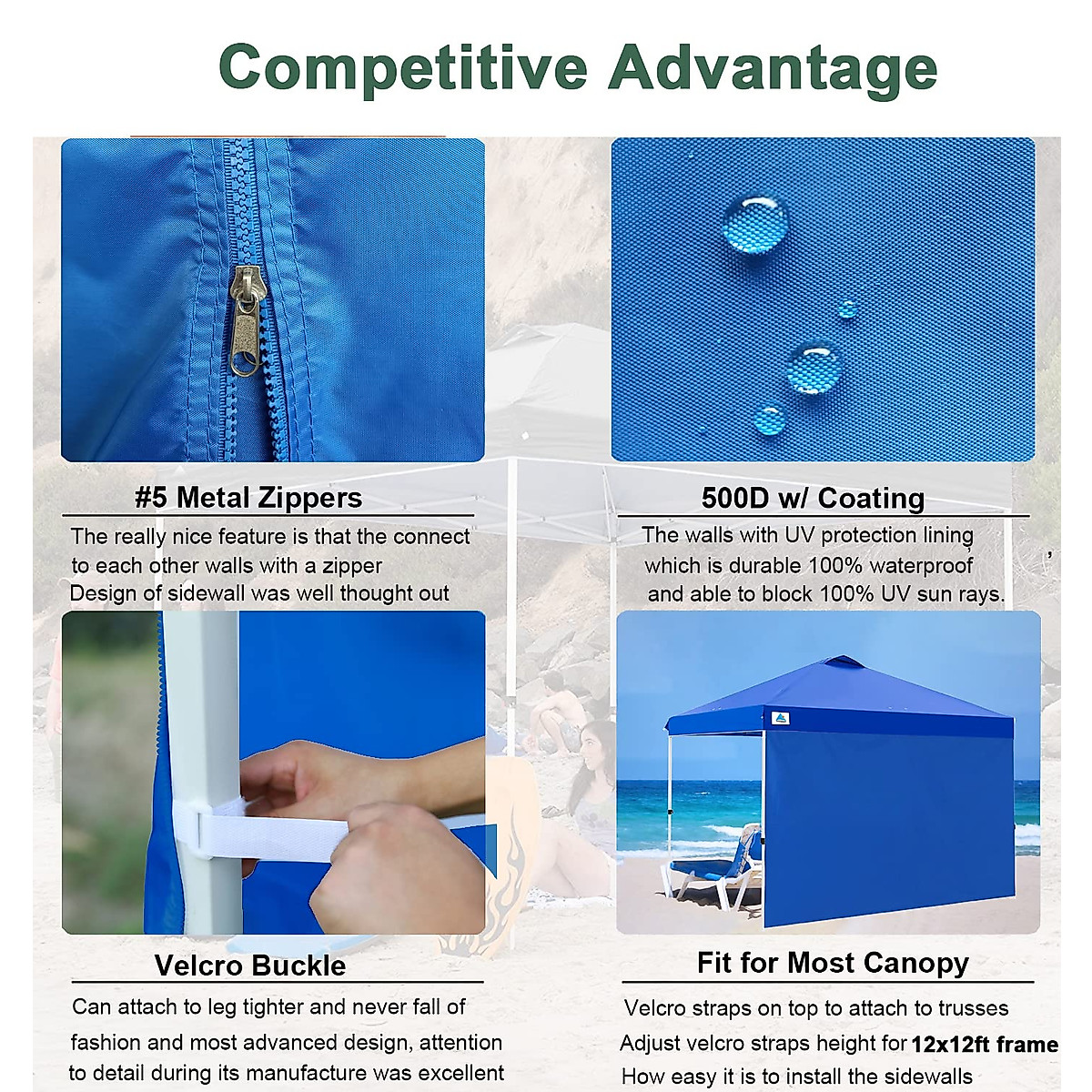 Competitive Advantage

#5 Metal Zippers

The really nice feature is that the connect to each other walls with a zipper Design of sidewall was well thought out

500D w/ Coating

The walls with UV protection lining which is durable 100% waterproof and able to block 100% UV sun rays.

Velcro Buckle

Can attach to leg tighter and never fall of fashion and most advanced design, attention to detail during its manufacture was excellent

Fit for Most Canopy

Velcro straps on top to attach to trusses
Adjust velcro straps height for 12x12ft frame
How easy it is to install the sidewalls